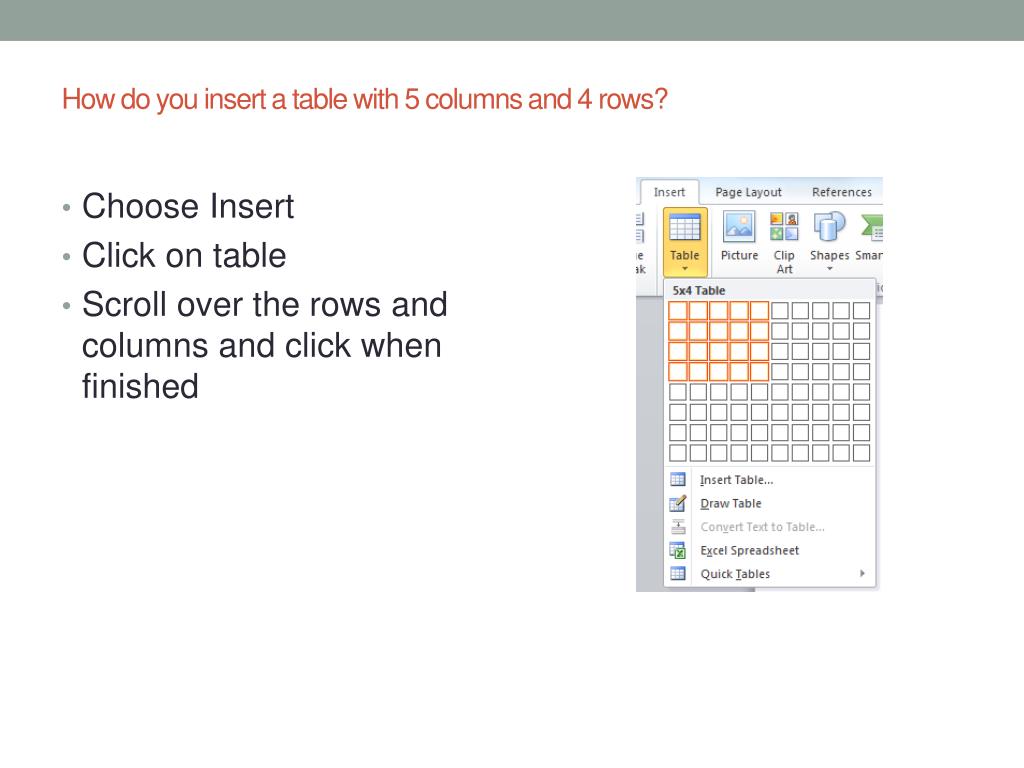 How do you insert a table with 5 columns and 4 rows?

• Choose Insert
• Click on table
• Scroll over the rows and columns and click when finished

Insert Page Layout References
e ak Table Picture Clip Art Shapes Smar
5x4 Table
Insert Table...
Draw Table
Convert Text to Table...
Excel Spreadsheet
Quick Tables